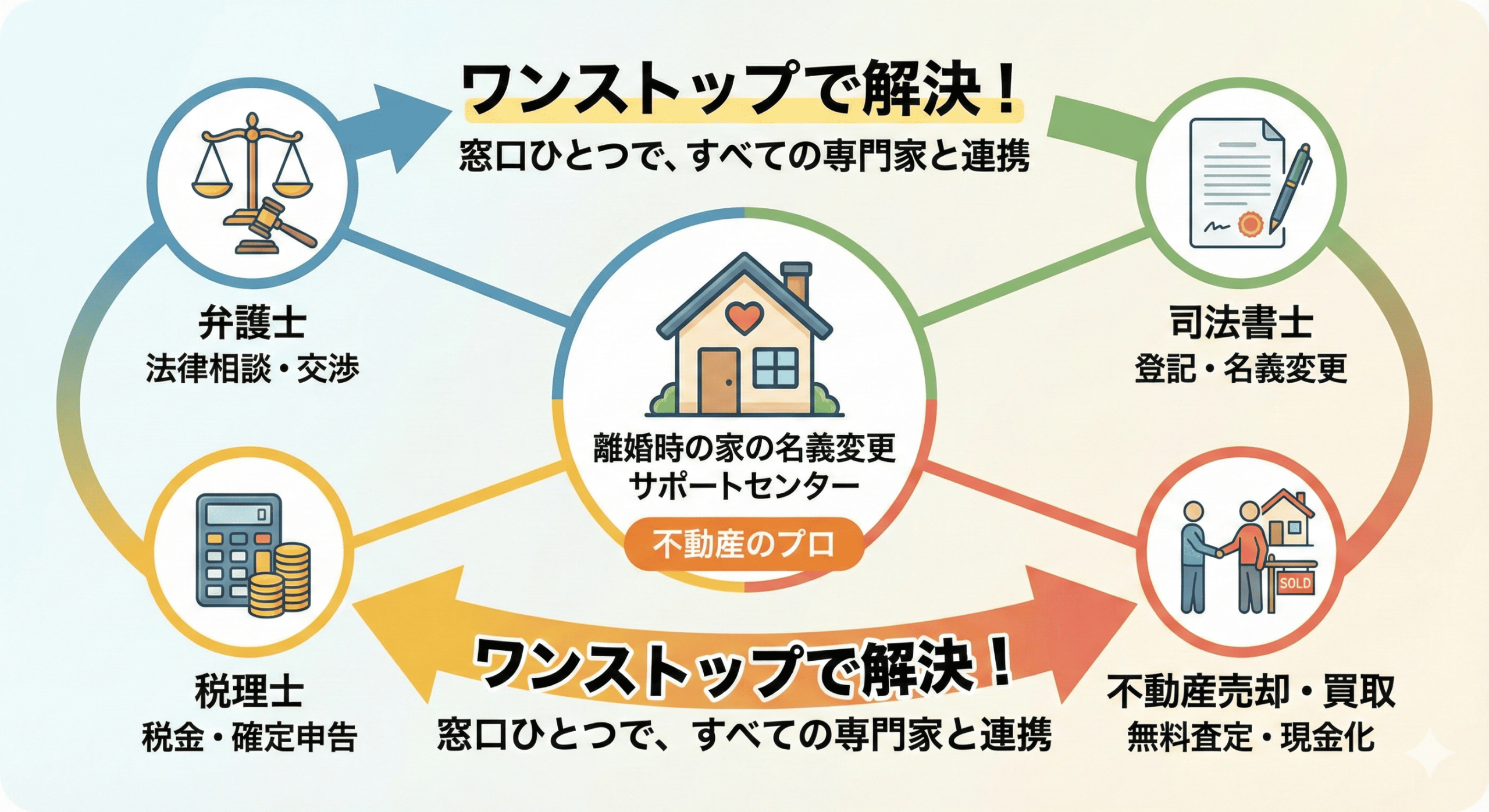 ワンストップで解決！
窓口ひとつで、すべての専門家と連携

弁護士
法律相談・交渉

司法書士
登記・名義変更

離婚時の家の名義変更
サポートセンター
不動産のプロ

税理士
税金・確定申告

SOLD

不動産売却・買取
無料査定・現金化

ワンストップで解決！
窓口ひとつで、すべての専門家と連携